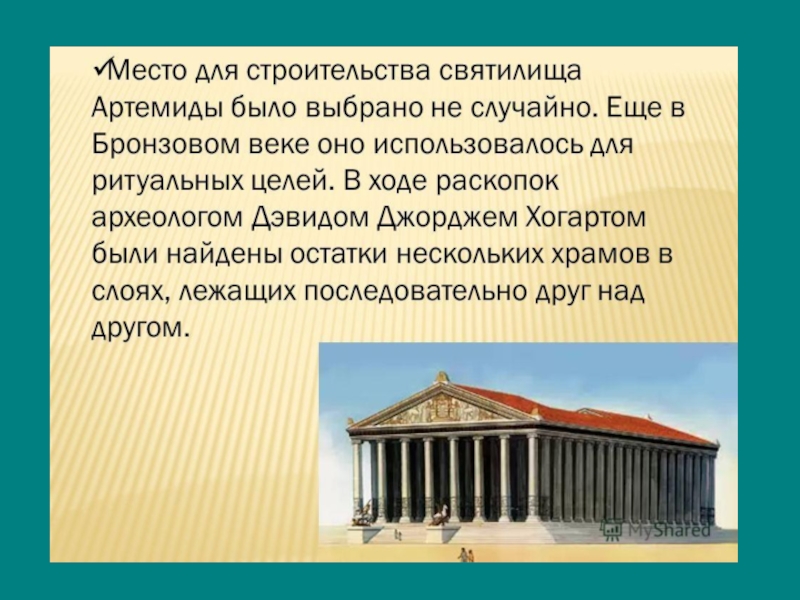 ✓Место для строительства святилища Артемиды было выбрано не случайно. Еще в Бронзовом веке оно использовалось для ритуальных целей. В ходе раскопок археологом Дэвидом Джорджем Хогартом были найдены остатки нескольких храмов в слоях, лежащих последовательно друг над другом.

MyShared